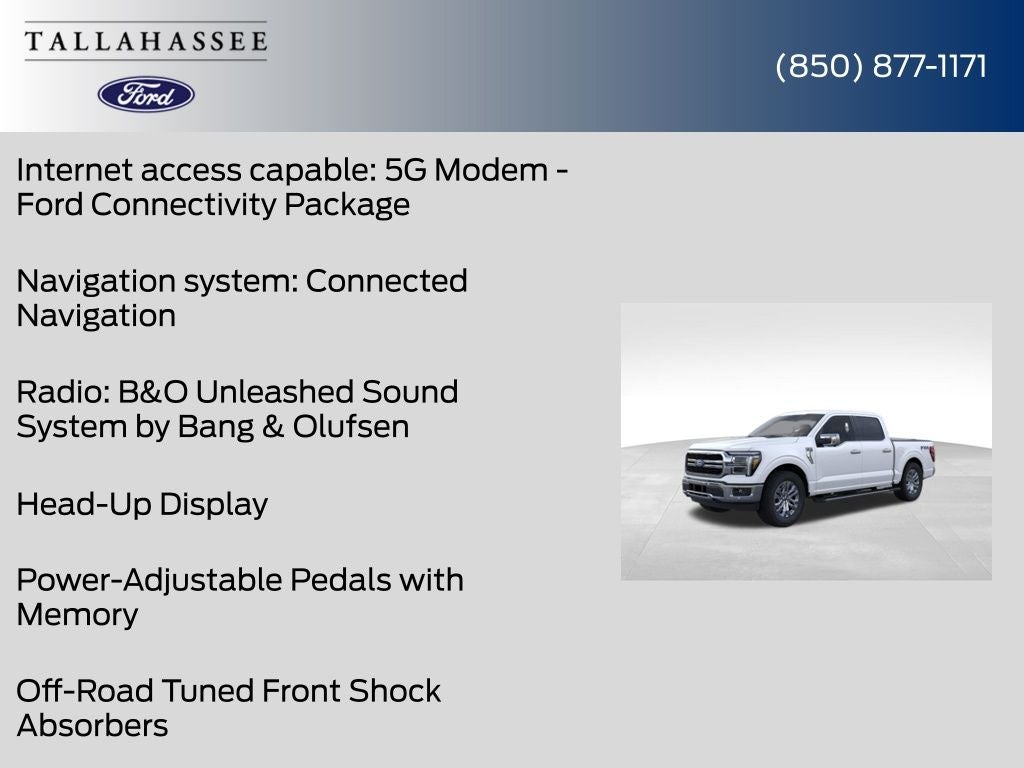 TALLAHASSEE

Ford

(850) 877-1171

Internet access capable: 5G Modem - Ford Connectivity Package

Navigation system: Connected Navigation

Radio: B&O Unleashed Sound System by Bang & Olufsen

Head-Up Display

Power-Adjustable Pedals with Memory

Off-Road Tuned Front Shock Absorbers